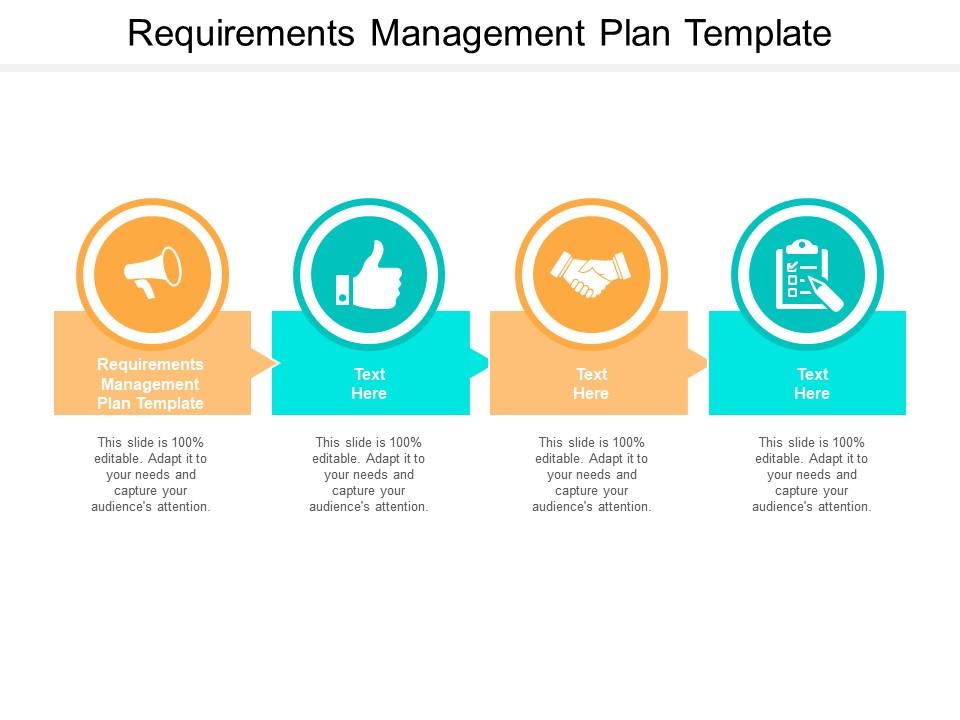 Requirements Management Plan Template

Requirements Management Plan Template

This slide is 100% editable. Adapt it to your needs and capture your audience's attention.

Text Here

This slide is 100% editable. Adapt it to your needs and capture your audience's attention.

Text Here

This slide is 100% editable. Adapt it to your needs and capture your audience's attention.

Text Here

This slide is 100% editable. Adapt it to your needs and capture your audience's attention.